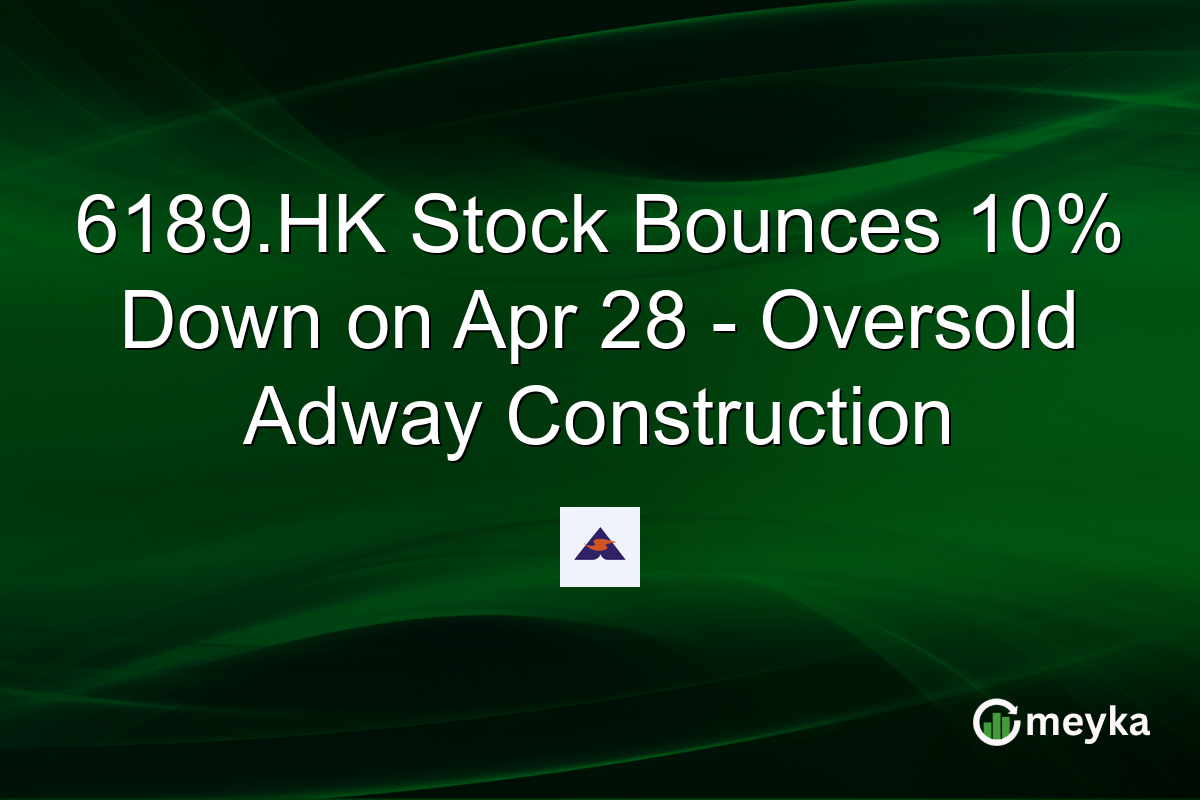 6189.HK Stock Bounces 10% Down on Apr 28 - Oversold Adway Construction

meyka